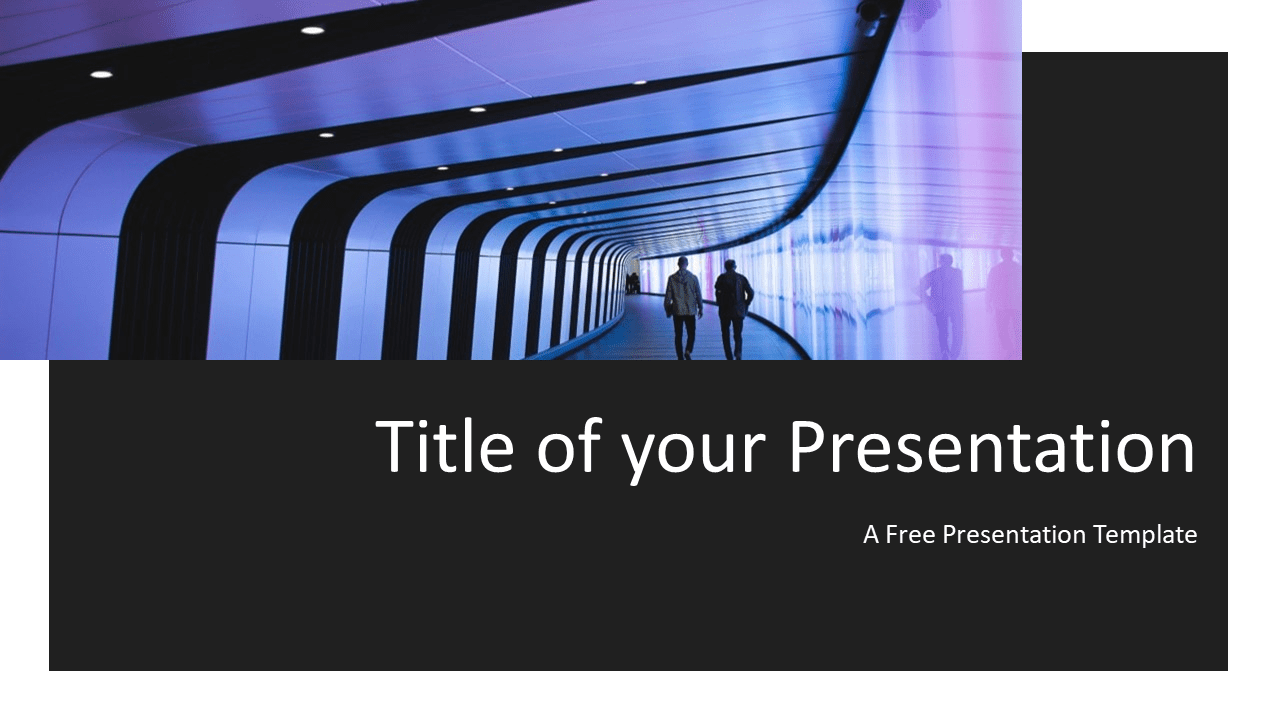 Title of your Presentation

A Free Presentation Template